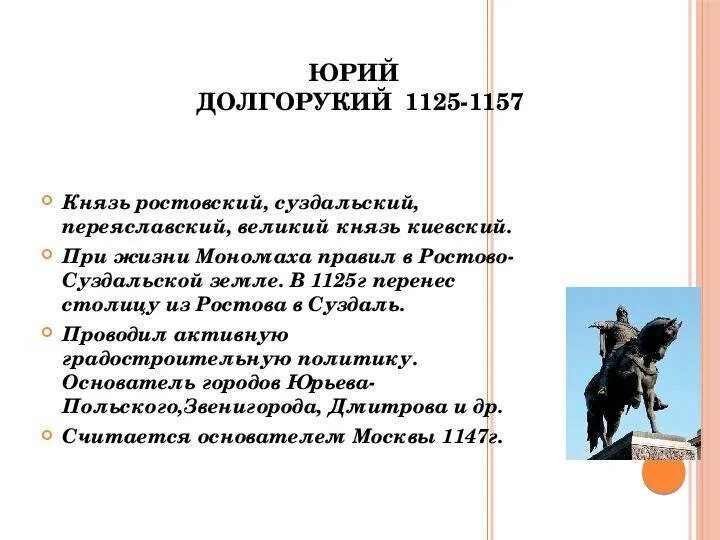 ЮРИЙ ДОЛГОРУКИЙ 1125-1157

Князь ростовский, суздальский, переяславский, великий князь киевский.

При жизни Мономаха правил в Ростово-Суздальской земле. В 1125г перенес столицу из Ростова в Суздаль.

Проводил активную градостроительную политику. Основатель городов Юрьева-Польского,Звенигорода, Дмитрова и др.

Считается основателем Москвы 1147г.